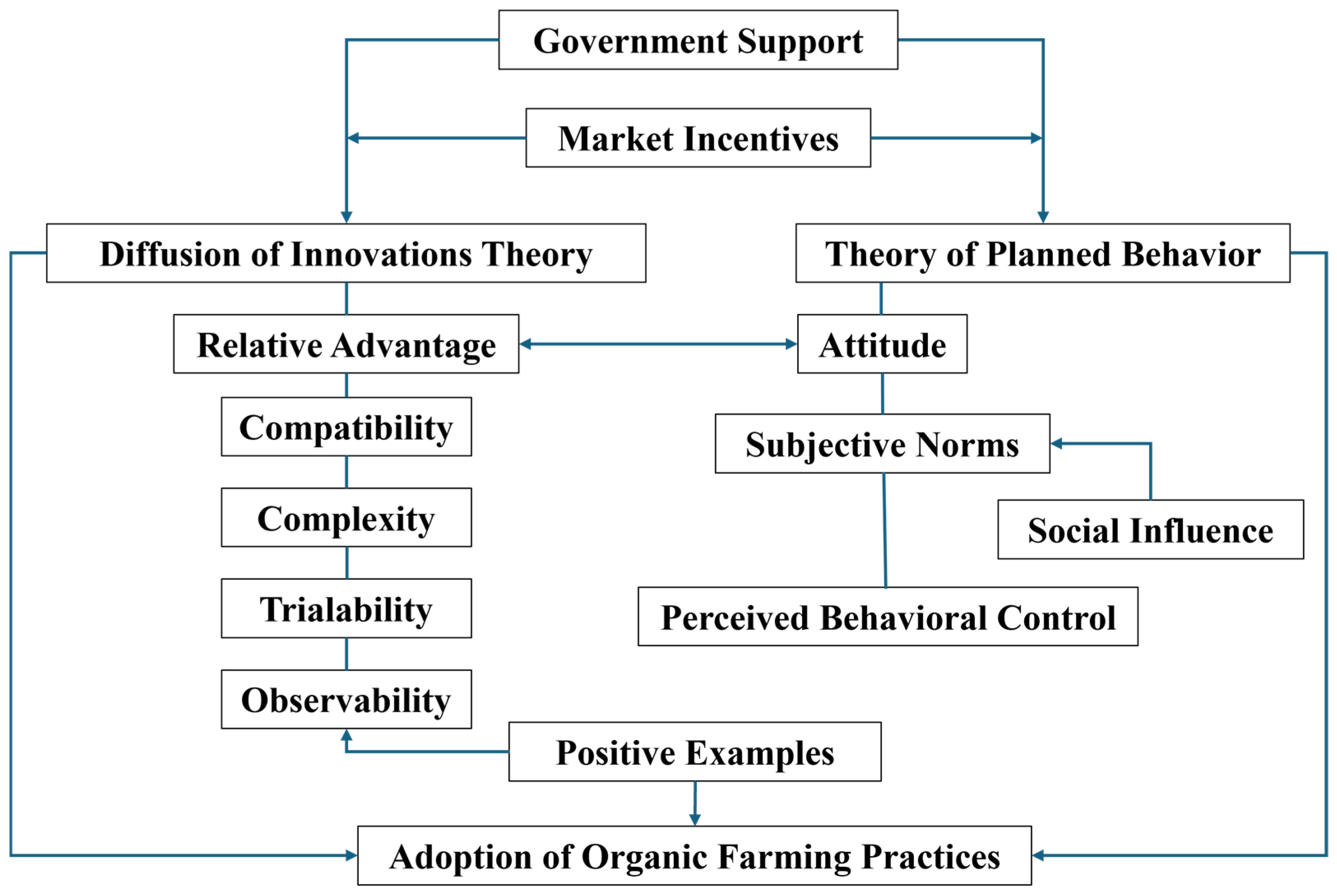 Government Support

Market Incentives

Diffusion of Innovations Theory

Theory of Planned Behavior

Relative Advantage

Attitude

Compatibility

Subjective Norms

Complexity

Social Influence

Trialability

Perceived Behavioral Control

Observability

Positive Examples

Adoption of Organic Farming Practices